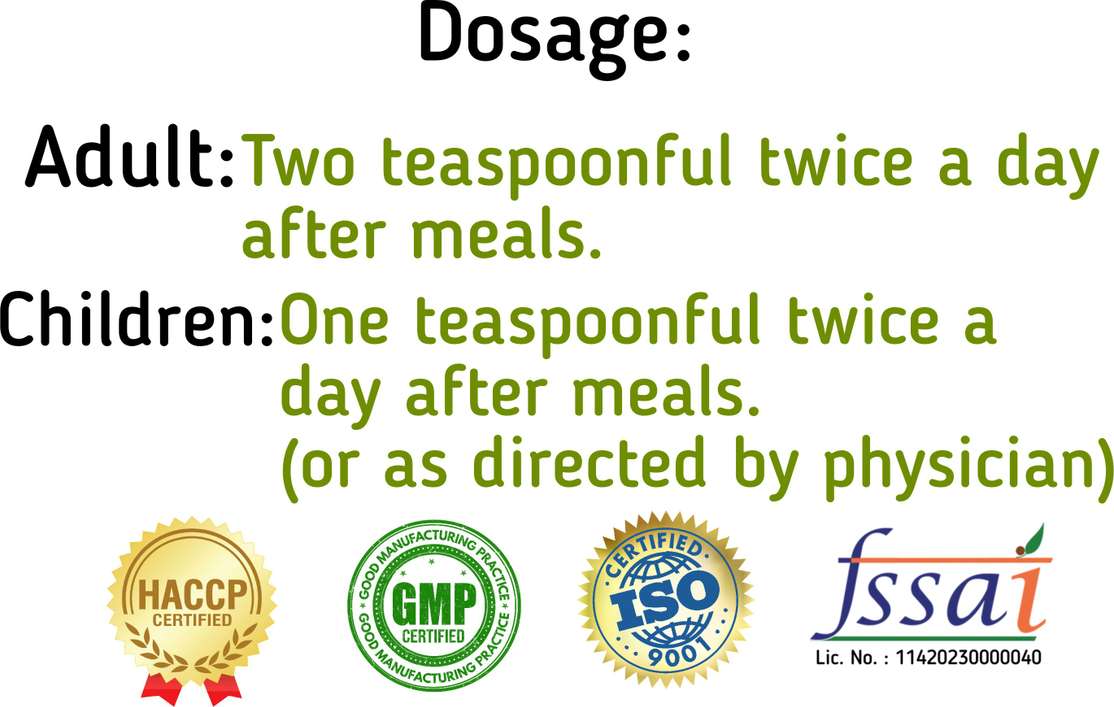 Dosage:

Adult: Two teaspoonful twice a day after meals.

Children: One teaspoonful twice a day after meals. (or as directed by physician)

HACCP CERTIFIED

GOOD MANUFACTURING PRACTICE GMP CERTIFIED GOOD MANUFACTURING PRACTICE

CERTIFIED ISO 9001

fssai
Lic. No. : 11420230000040